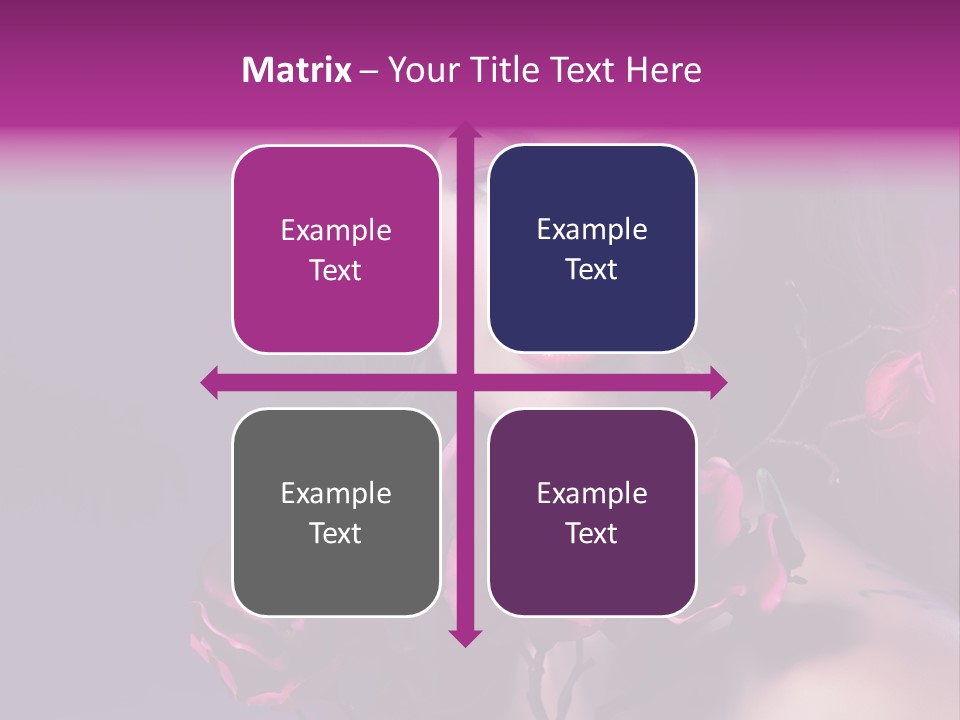 Matrix – Your Title Text Here

Example Text

Example Text

Example Text

Example Text